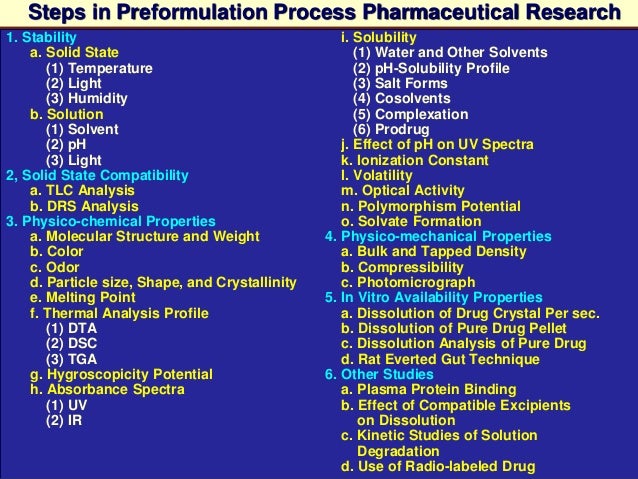 Steps in Preformulation Process Pharmaceutical Research

1. Stability
a. Solid State
(1) Temperature
(2) Light
(3) Humidity
b. Solution
(1) Solvent
(2) pH
(3) Light
2, Solid State Compatibility
a. TLC Analysis
b. DRS Analysis
3. Physico-chemical Properties
a. Molecular Structure and Weight
b. Color
c. Odor
d. Particle size, Shape, and Crystallinity
e. Melting Point
f. Thermal Analysis Profile
(1) DTA
(2) DSC
(3) TGA
g. Hygroscopicity Potential
h. Absorbance Spectra
(1) UV
(2) IR

i. Solubility
(1) Water and Other Solvents
(2) pH-Solubility Profile
(3) Salt Forms
(4) Cosolvents
(5) Complexation
(6) Prodrug
j. Effect of pH on UV Spectra
k. Ionization Constant
l. Volatility
m. Optical Activity
n. Polymorphism Potential
o. Solvate Formation
4. Physico-mechanical Properties
a. Bulk and Tapped Density
b. Compressibility
c. Photomicrograph
5. In Vitro Availability Properties
a. Dissolution of Drug Crystal Per sec.
b. Dissolution of Pure Drug Pellet
c. Dissolution Analysis of Pure Drug
d. Rat Everted Gut Technique
6. Other Studies
a. Plasma Protein Binding
b. Effect of Compatible Excipients on Dissolution
c. Kinetic Studies of Solution Degradation
d. Use of Radio-labeled Drug